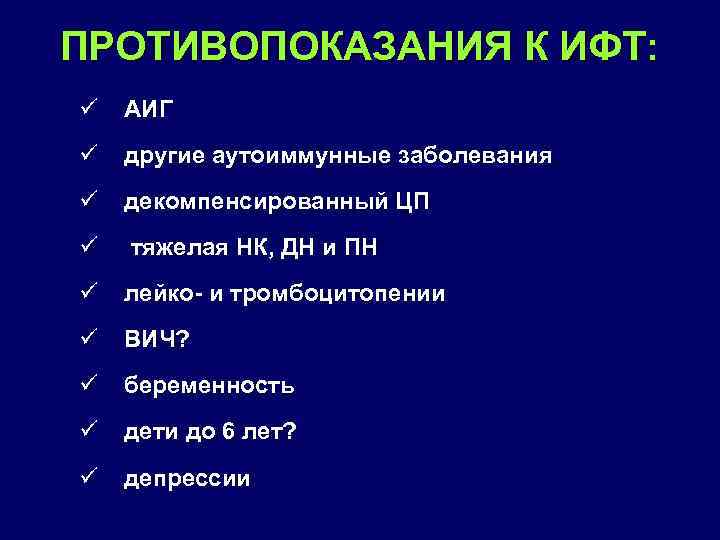 ПРОТИВОПОКАЗАНИЯ К ИФТ:

✓ АИГ

✓ другие аутоиммунные заболевания

✓ декомпенсированный ЦП

✓ тяжелая НК, ДН и ПН

✓ лейко- и тромбоцитопении

✓ ВИЧ?

✓ беременность

✓ дети до 6 лет?

✓ депрессии